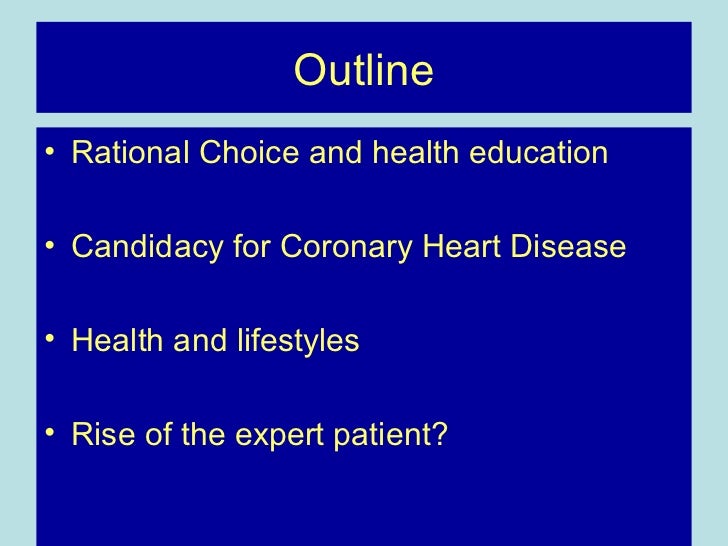 Outline

• Rational Choice and health education

• Candidacy for Coronary Heart Disease

• Health and lifestyles

• Rise of the expert patient?